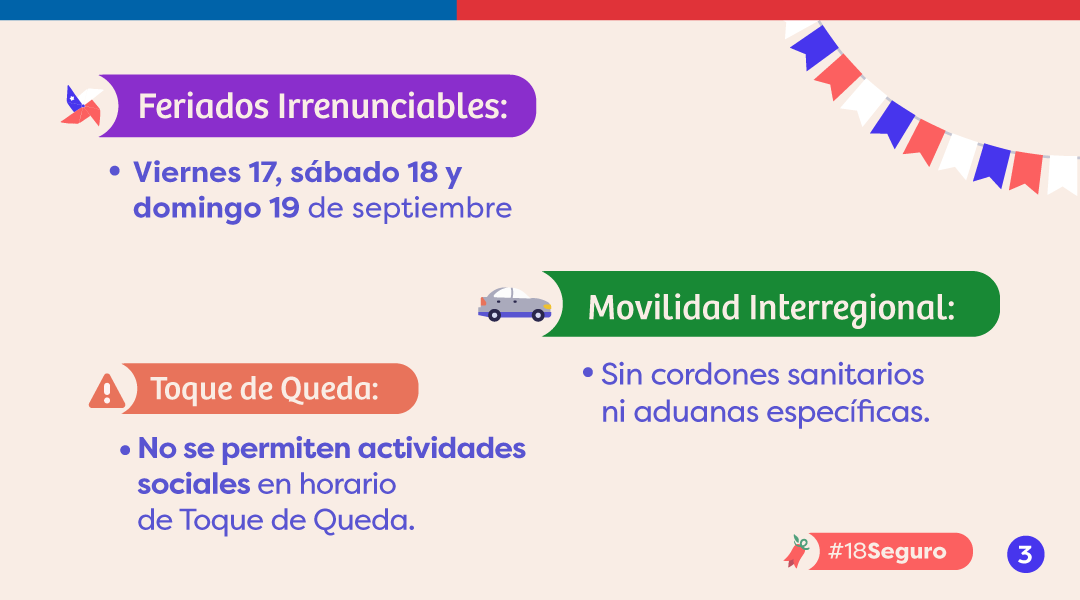 Feriados Irrenunciables:

• Viernes 17, sábado 18 y domingo 19 de septiembre

Movilidad Interregional:

• Sin cordones sanitarios ni aduanas específicas.

Toque de Queda:

• No se permiten actividades sociales en horario de Toque de Queda.

#18Seguro

3